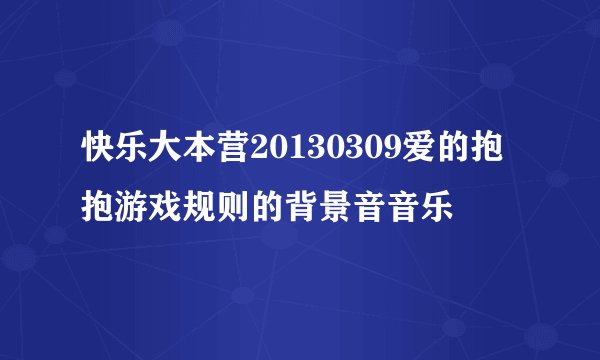 快乐大本营20130309爱的抱抱游戏规则的背景音音乐